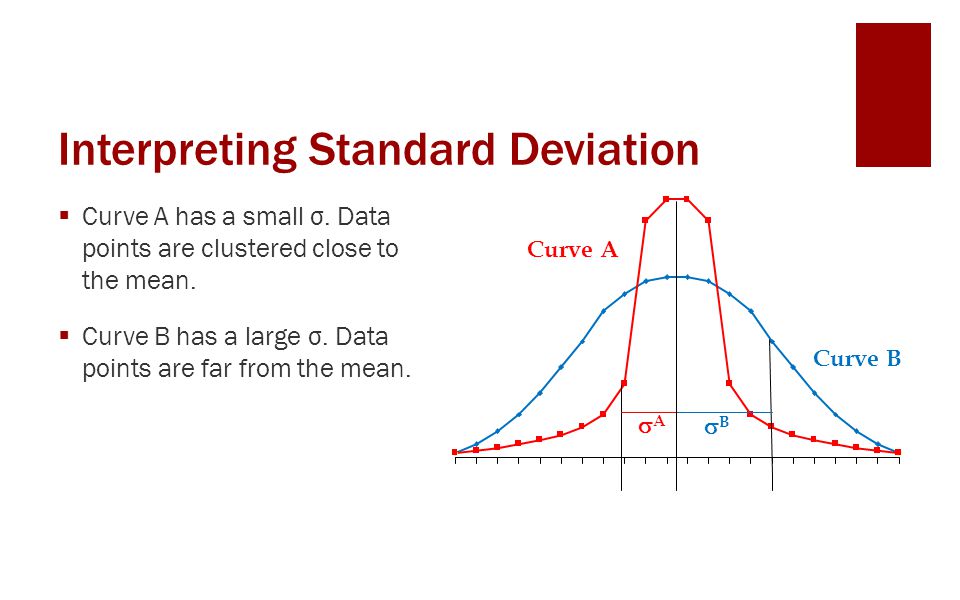 Interpreting Standard Deviation

▪ Curve A has a small σ. Data points are clustered close to the mean.

▪ Curve B has a large σ. Data points are far from the mean.

Curve A

Curve B

$\sigma^A$

$\sigma^B$